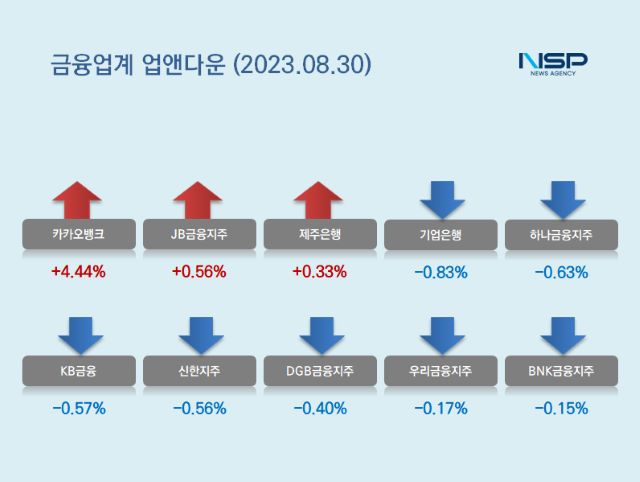 금융업계 업앤다운 (2023.08.30)

NSP
NEWS AGENCY

카카오뱅크
+4.44%

JB금융지주
+0.56%

제주은행
+0.33%

기업은행
−0.83%

하나금융지주
−0.63%

KB금융
−0.57%

신한지주
−0.56%

DGB금융지주
−0.40%

우리금융지주
−0.17%

BNK금융지주
−0.15%